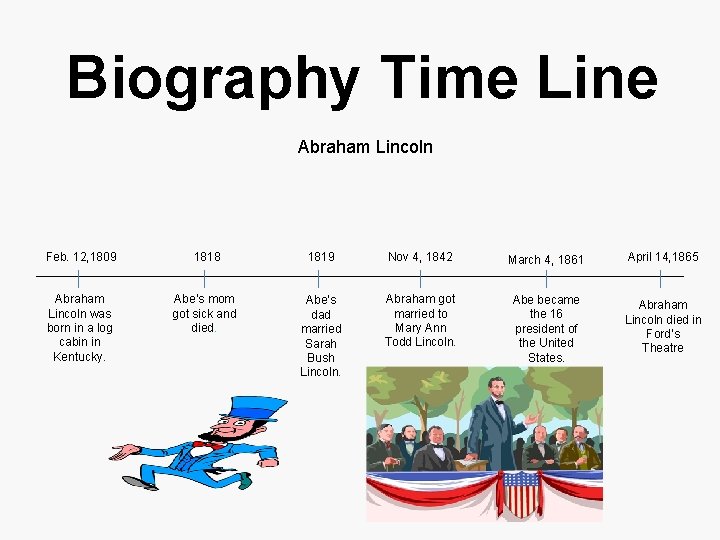 Biography Time Line

Abraham Lincoln

Feb. 12,1809

Abraham Lincoln was born in a log cabin in Kentucky.

1818

Abe's mom got sick and died.

1819

Abe's dad married Sarah Bush Lincoln.

Nov 4, 1842

Abraham got married to Mary Ann Todd Lincoln.

March 4, 1861

Abe became the 16 president of the United States.

April 14,1865

Abraham Lincoln died in Ford's Theatre